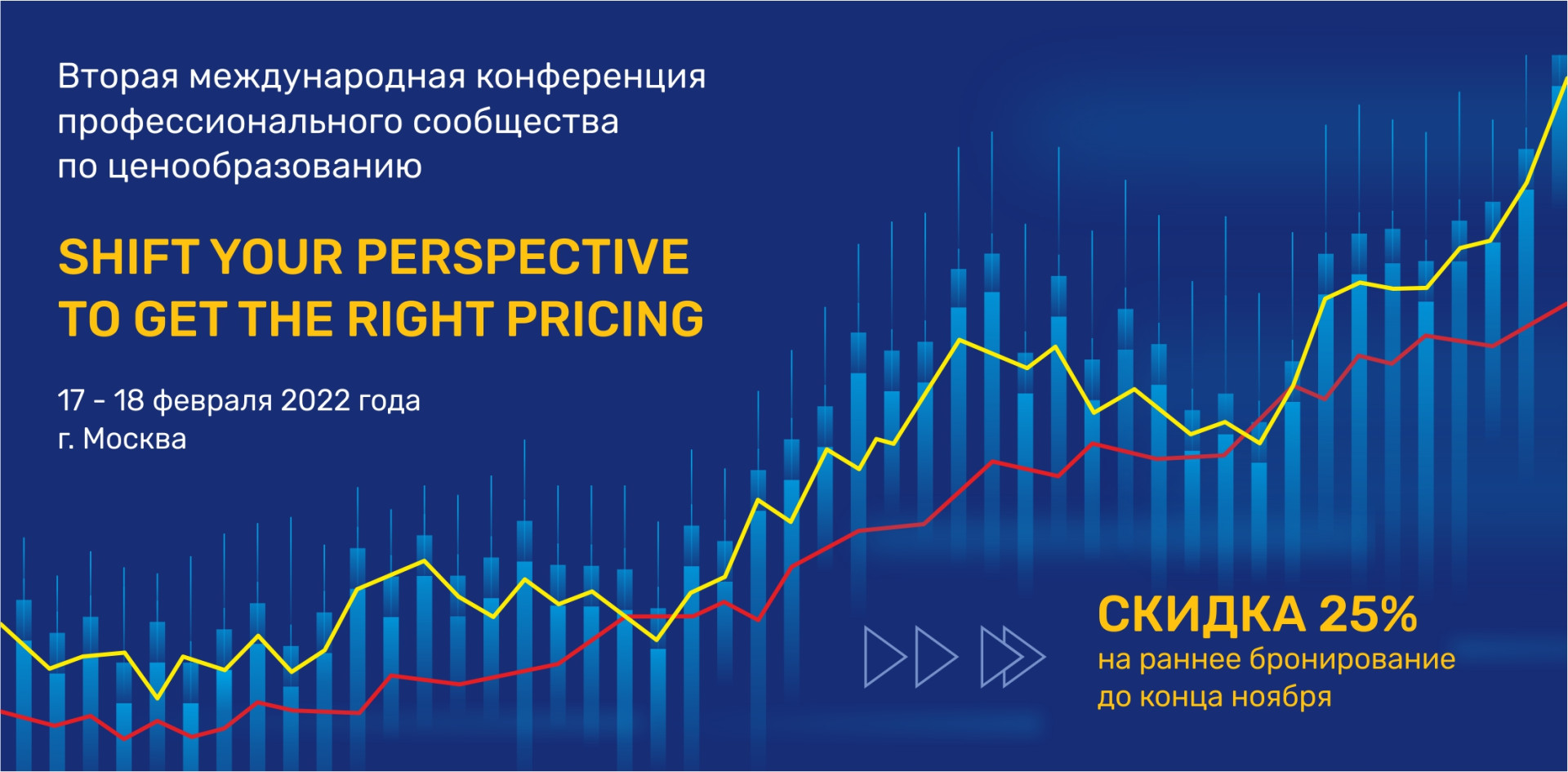 Вторая международная конференция профессионального сообщества по ценообразованию

SHIFT YOUR PERSPECTIVE TO GET THE RIGHT PRICING

17 - 18 февраля 2022 года
г. Москва

СКИДКА 25%
на раннее бронирование до конца ноября